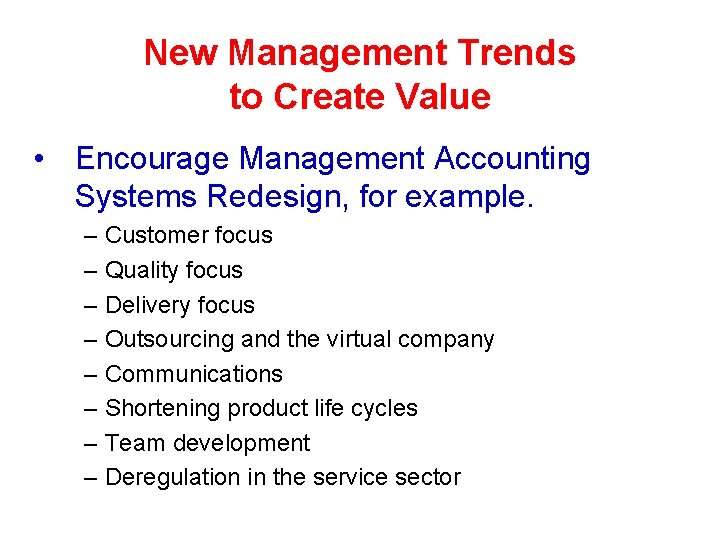 New Management Trends to Create Value

• Encourage Management Accounting Systems Redesign, for example.

– Customer focus
– Quality focus
– Delivery focus
– Outsourcing and the virtual company
– Communications
– Shortening product life cycles
– Team development
– Deregulation in the service sector